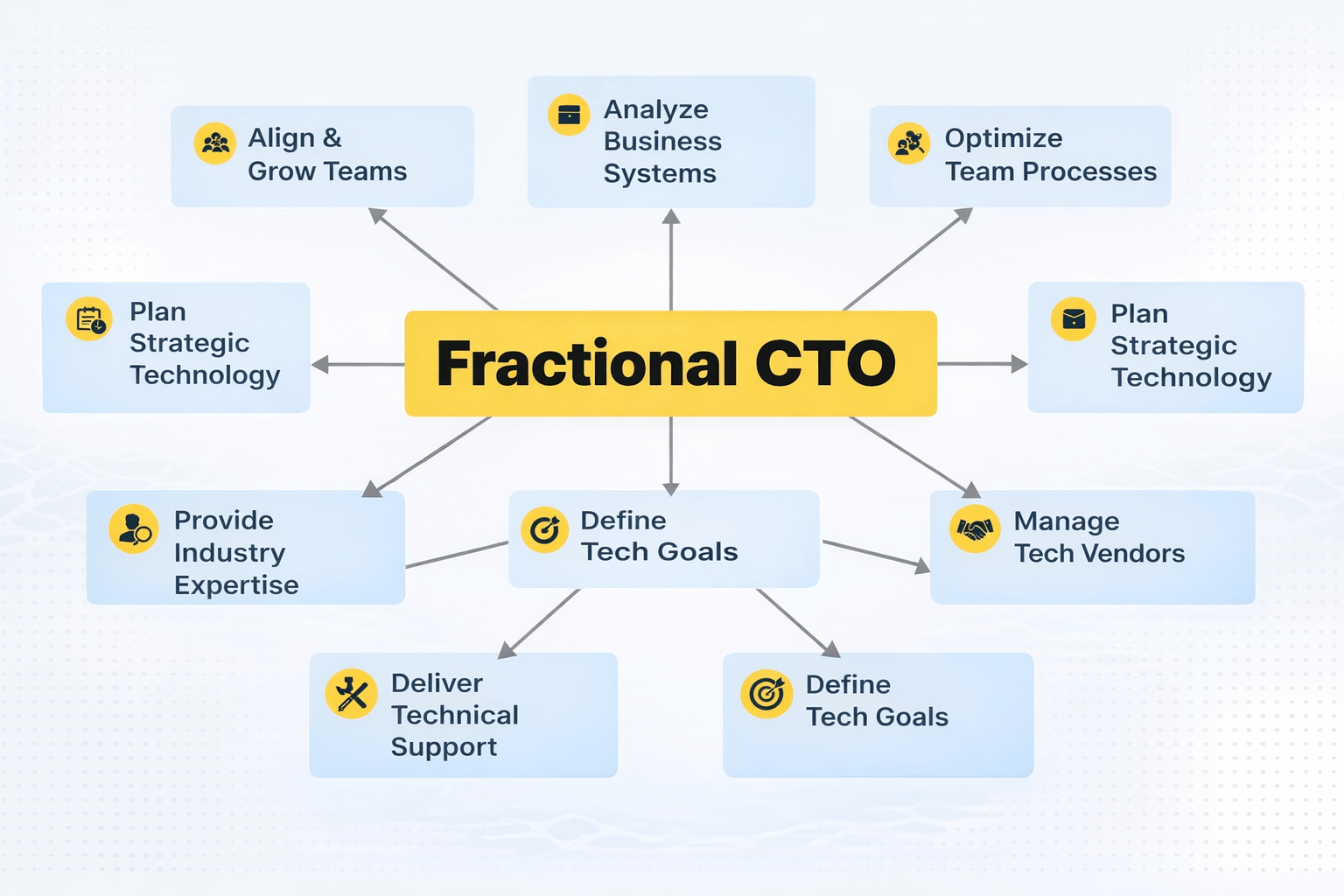 Align & Grow Teams

Analyze Business Systems

Optimize Team Processes

Plan Strategic Technology

Fractional CTO

Plan Strategic Technology

Provide Industry Expertise

Define Tech Goals

Manage Tech Vendors

Deliver Technical Support

Define Tech Goals